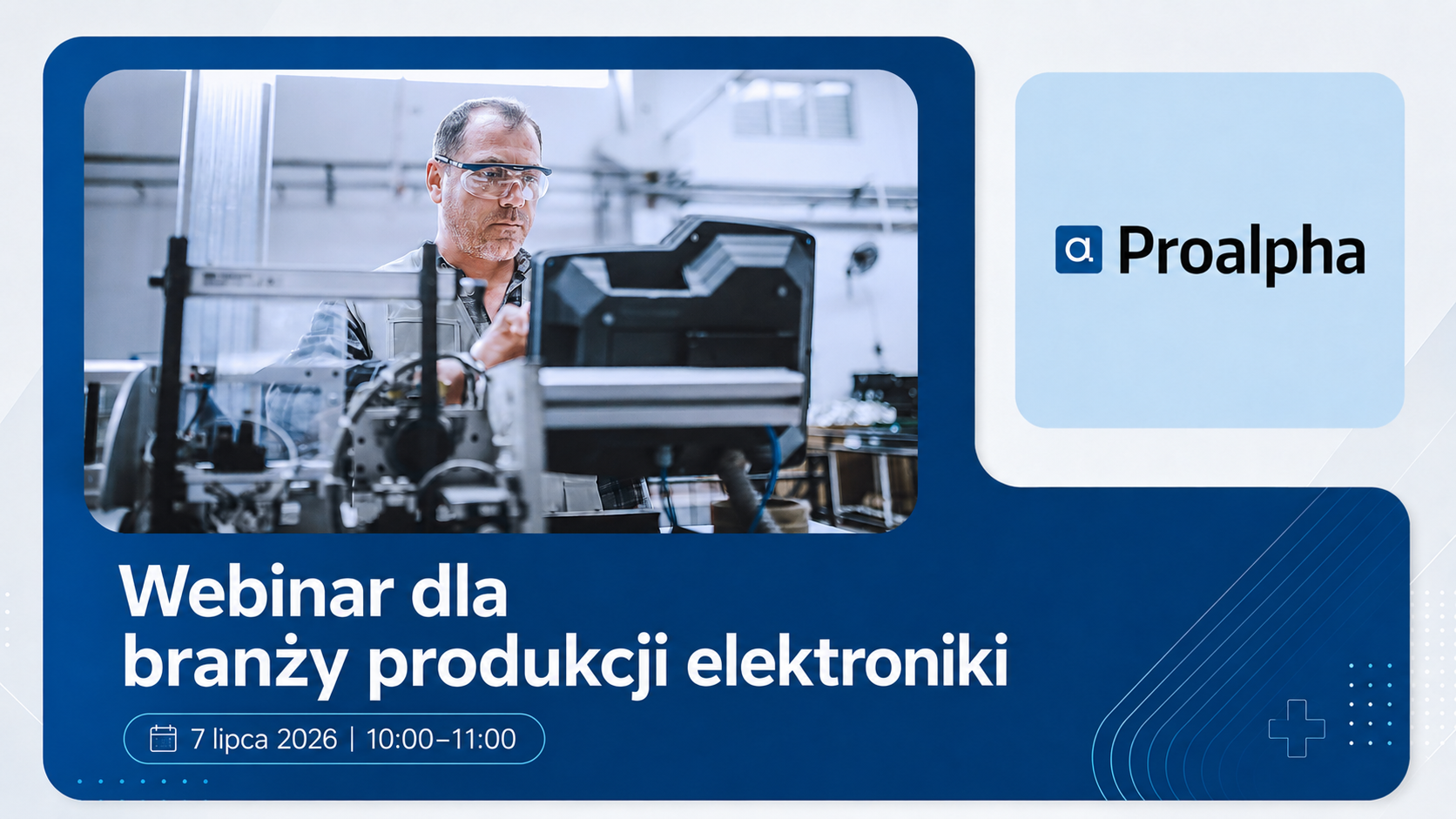 Proalpha

Webinar dla branży produkcji elektroniki

7 lipca 2026 | 10:00–11:00